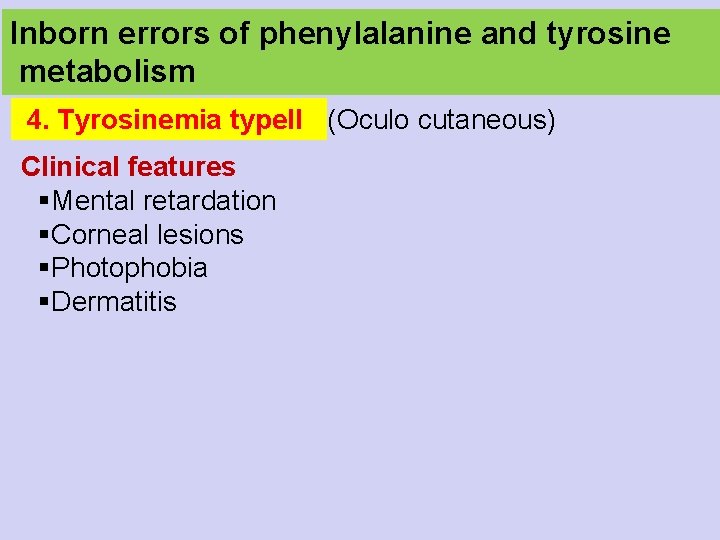 Inborn errors of phenylalanine and tyrosine metabolism

4. Tyrosinemia typeII (Oculo cutaneous)

Clinical features
▪Mental retardation
▪Corneal lesions
▪Photophobia
▪Dermatitis